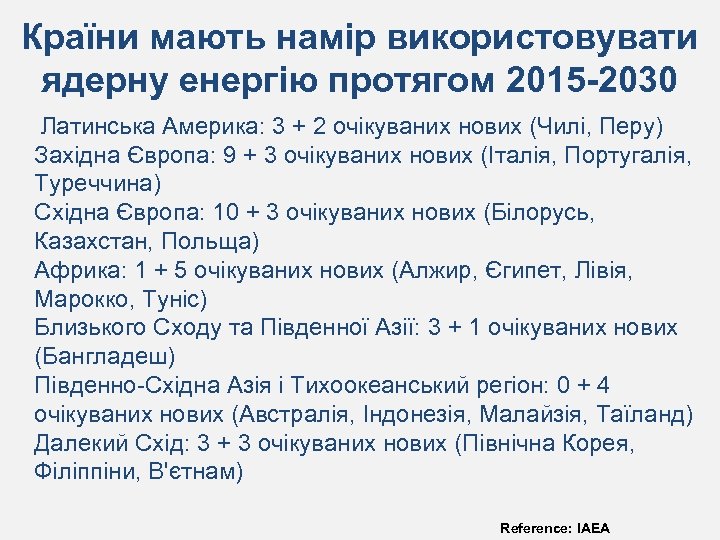 Країни мають намір використовувати ядерну енергію протягом 2015-2030

Латинська Америка: 3 + 2 очікуваних нових (Чилі, Перу)
Західна Європа: 9 + 3 очікуваних нових (Італія, Португалія, Туреччина)
Східна Європа: 10 + 3 очікуваних нових (Білорусь, Казахстан, Польща)
Африка: 1 + 5 очікуваних нових (Алжир, Єгипет, Лівія, Марокко, Туніс)
Близького Сходу та Південної Азії: 3 + 1 очікуваних нових (Бангладеш)
Південно-Східна Азія і Тихоокеанський регіон: 0 + 4 очікуваних нових (Австралія, Індонезія, Малайзія, Таїланд)
Далекий Схід: 3 + 3 очікуваних нових (Північна Корея, Філіппіни, В'єтнам)

Reference: IAEA